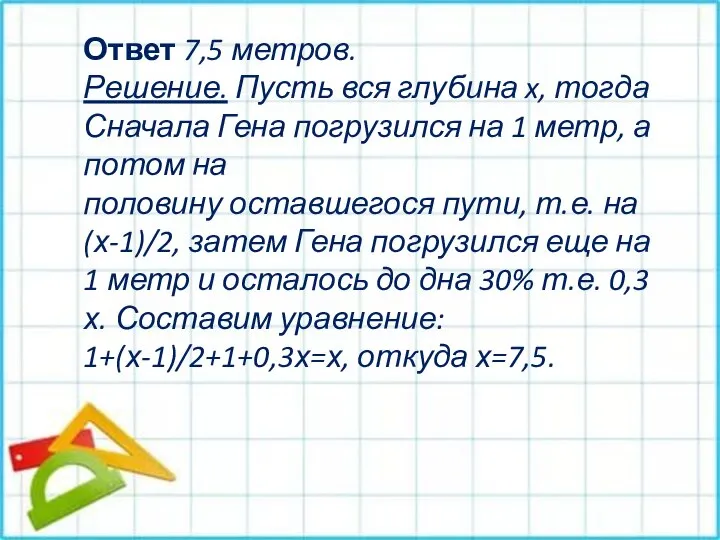 **Ответ** 7,5 метров.
Решение. Пусть вся глубина x, тогда Сначала Гена погрузился на 1 метр, а потом на
половину оставшегося пути, т.е. на (x-1)/2, затем Гена погрузился еще на 1 метр и осталось до дна 30% т.е. 0,3 x. Составим уравнение:
1+(x-1)/2+1+0,3x=x, откуда x=7,5.